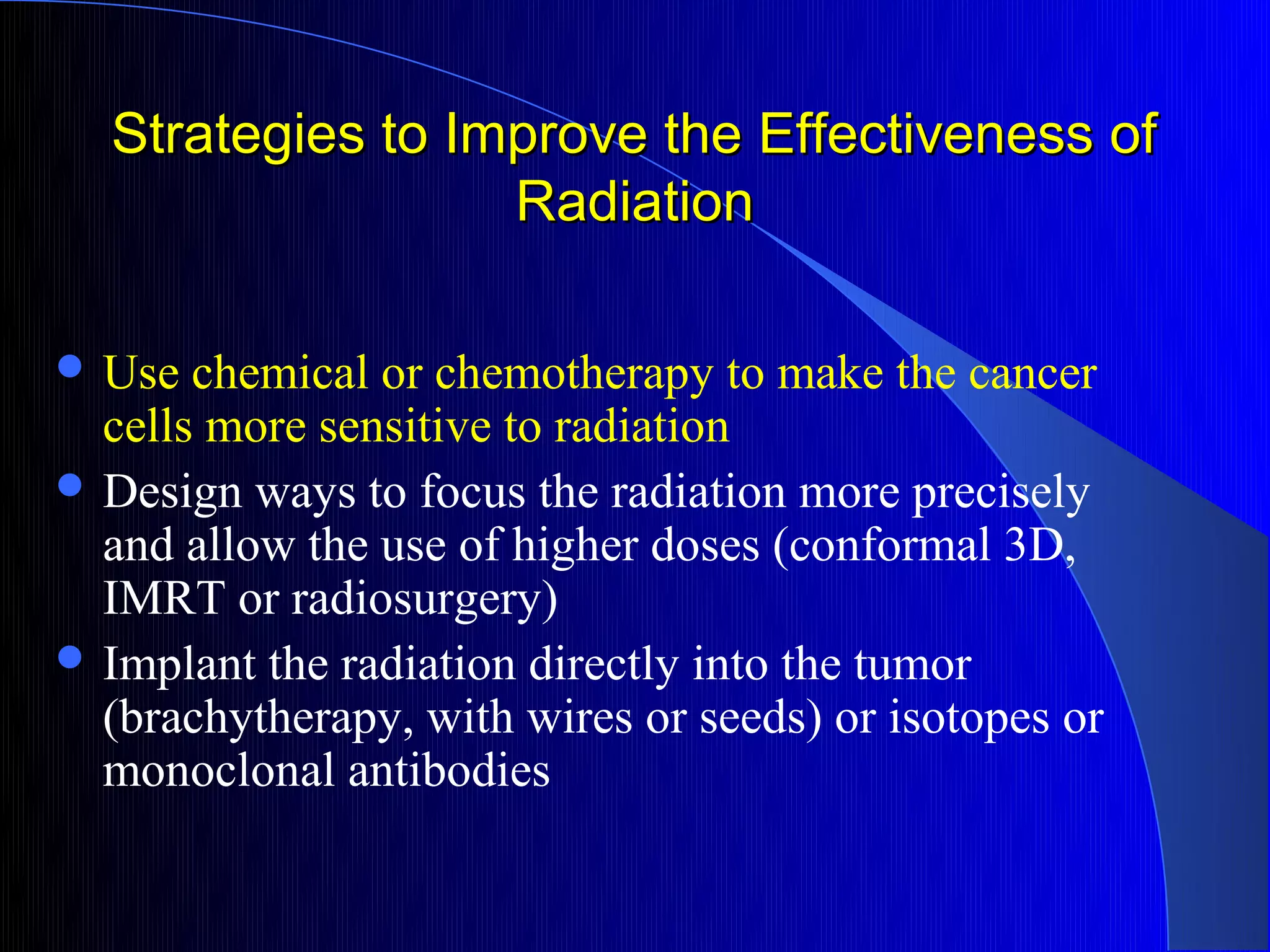 Strategies to Improve the Effectiveness of Radiation

- Use chemical or chemotherapy to make the cancer cells more sensitive to radiation
- Design ways to focus the radiation more precisely and allow the use of higher doses (conformal 3D, IMRT or radiosurgery)
- Implant the radiation directly into the tumor (brachytherapy, with wires or seeds) or isotopes or monoclonal antibodies